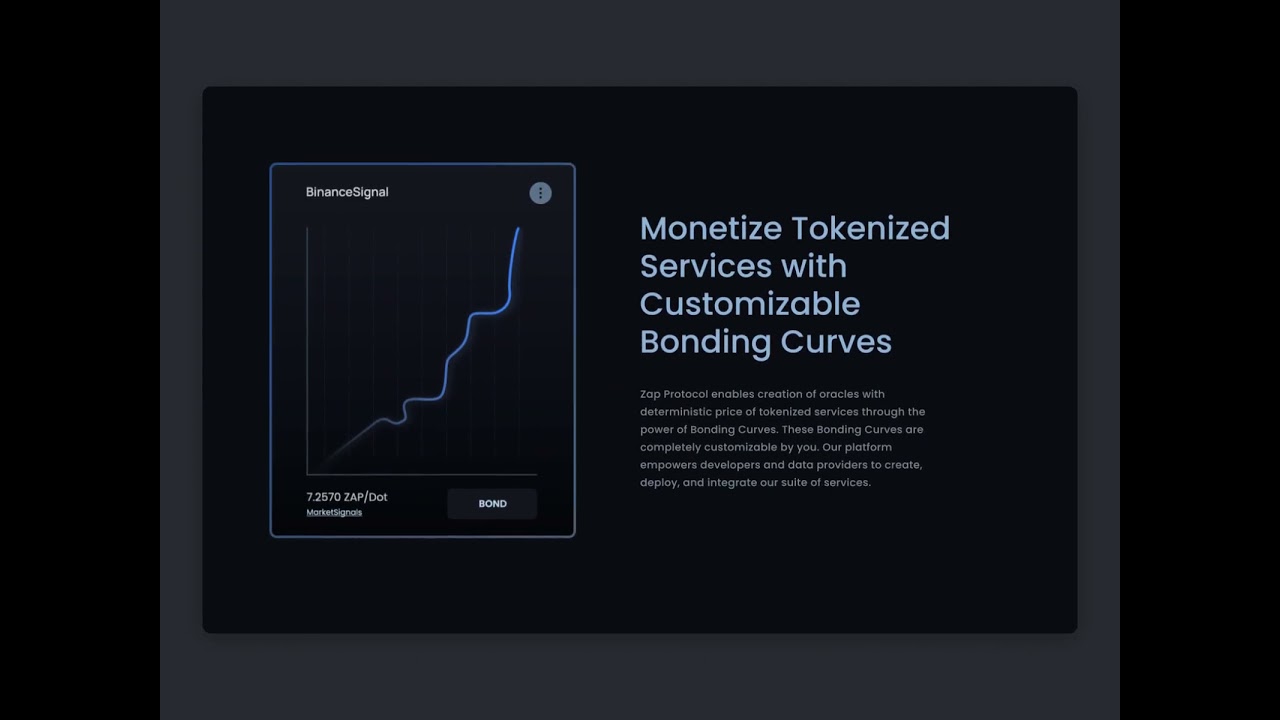 BinanceSignal

7.2570 ZAP/Dot
MarketSignals

BOND

Monetize Tokenized Services with Customizable Bonding Curves

Zap Protocol enables creation of oracles with deterministic price of tokenized services through the power of Bonding Curves. These Bonding Curves are completely customizable by you. Our platform empowers developers and data providers to create, deploy, and integrate our suite of services.